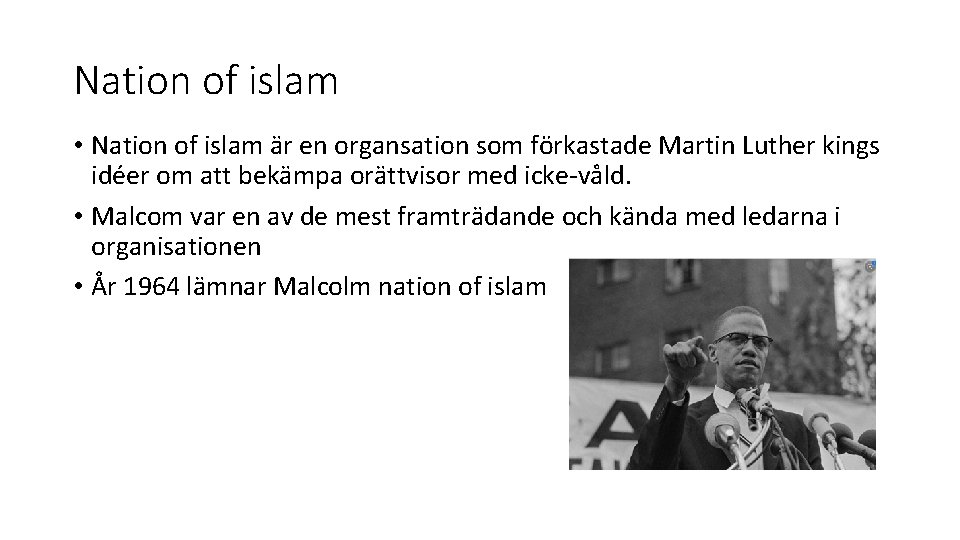 Nation of islam

• Nation of islam är en organsation som förkastade Martin Luther kings idéer om att bekämpa orättvisor med icke-våld.

• Malcom var en av de mest framträdande och kända med ledarna i organisationen

• År 1964 lämnar Malcolm nation of islam